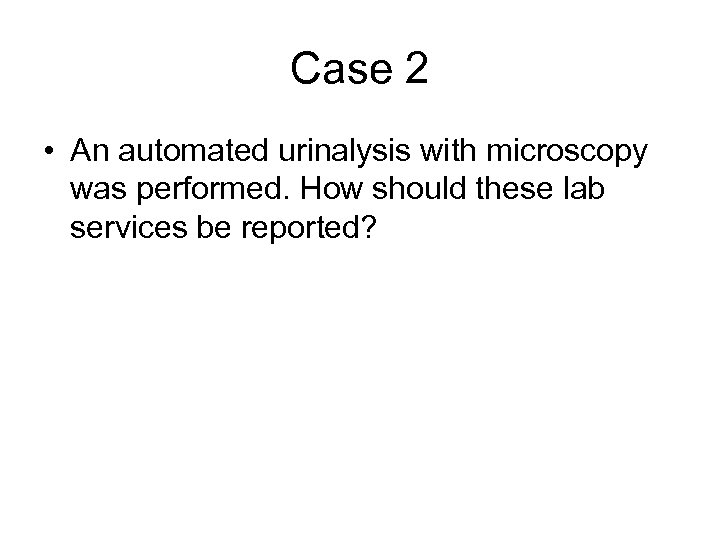 Case 2

• An automated urinalysis with microscopy was performed. How should these lab services be reported?